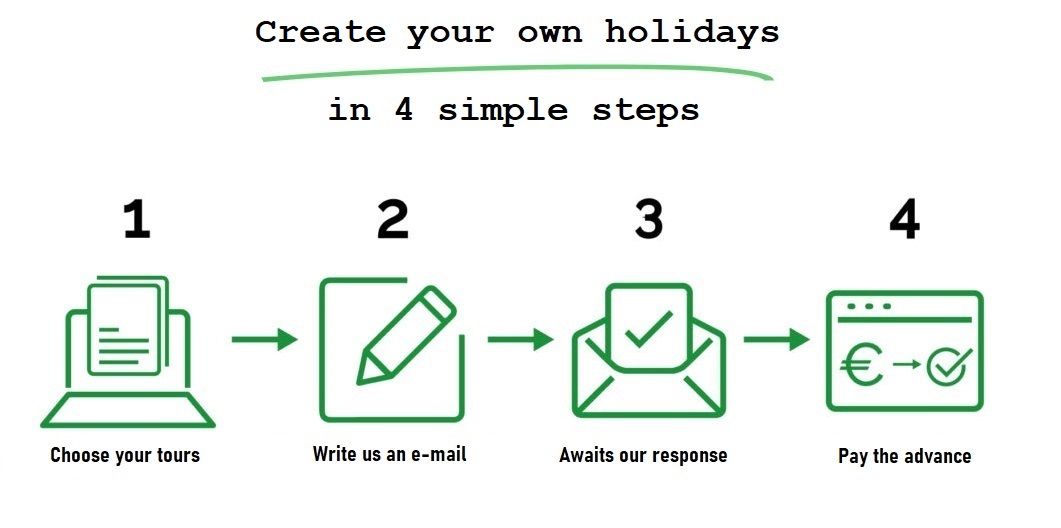 Create your own holidays

in 4 simple steps

1

Choose your tours

2

Write us an e-mail

3

Awaits our response

4

Pay the advance